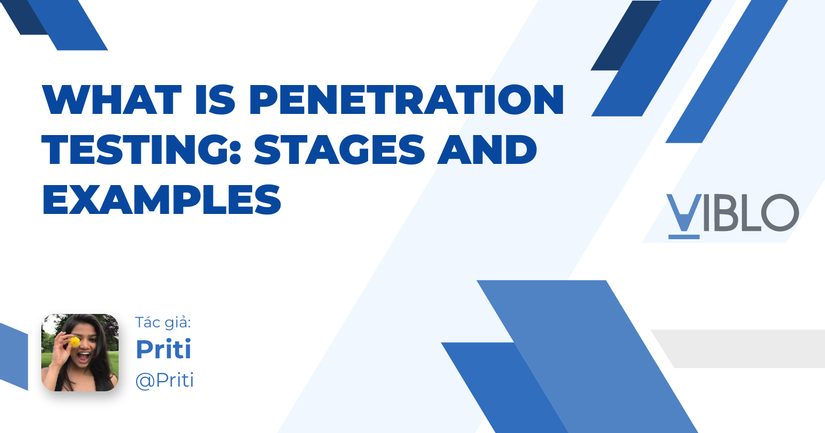 WHAT IS PENETRATION TESTING: STAGES AND EXAMPLES

VIBLO

Tác giả:
Priti
@Priti